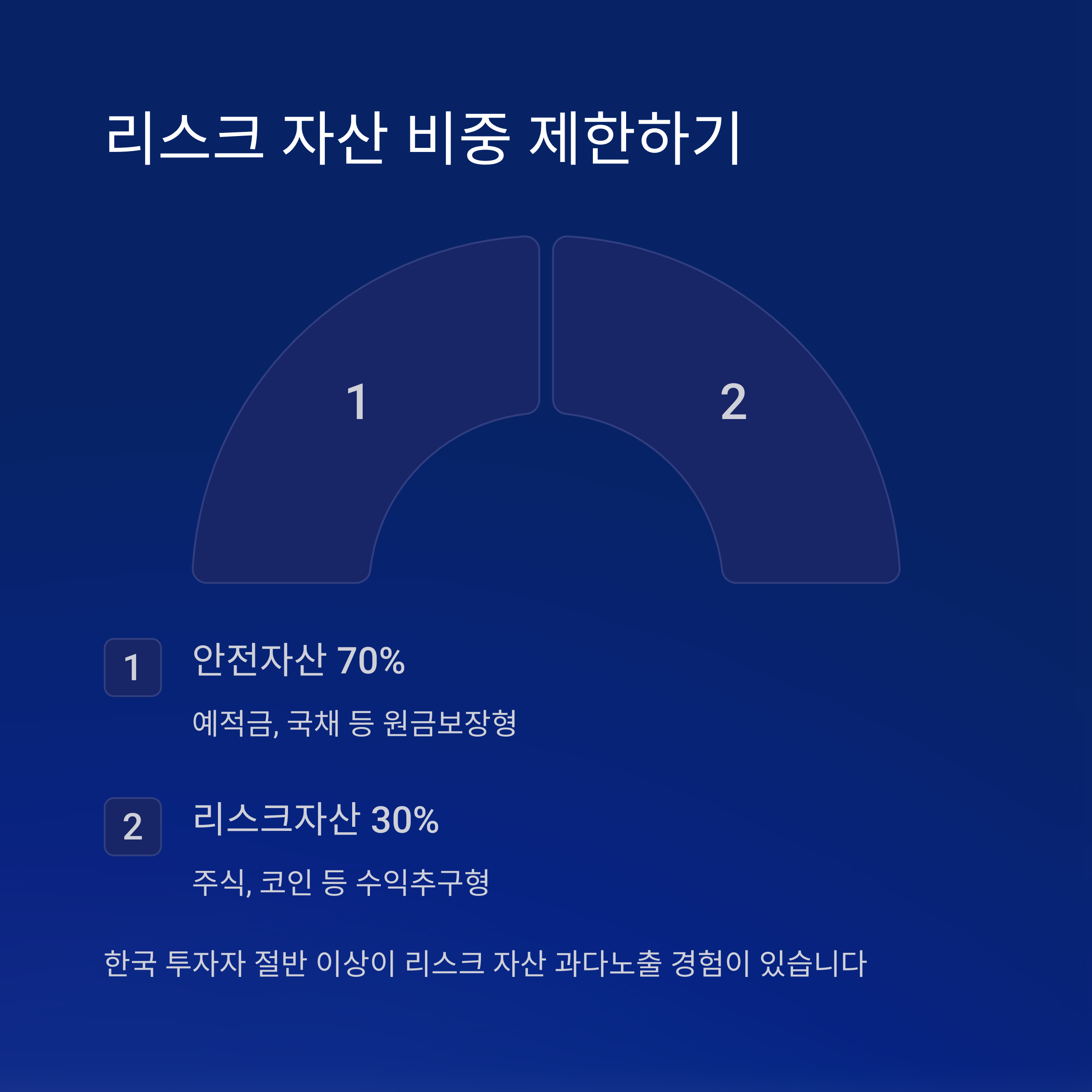 리스크 자산 비중 제한하기

1

2

1 안전자산 70%

예적금, 국채 등 원금보장형

2 리스크자산 30%

주식, 코인 등 수익추구형

한국 투자자 절반 이상이 리스크 자산 과다노출 경험이 있습니다